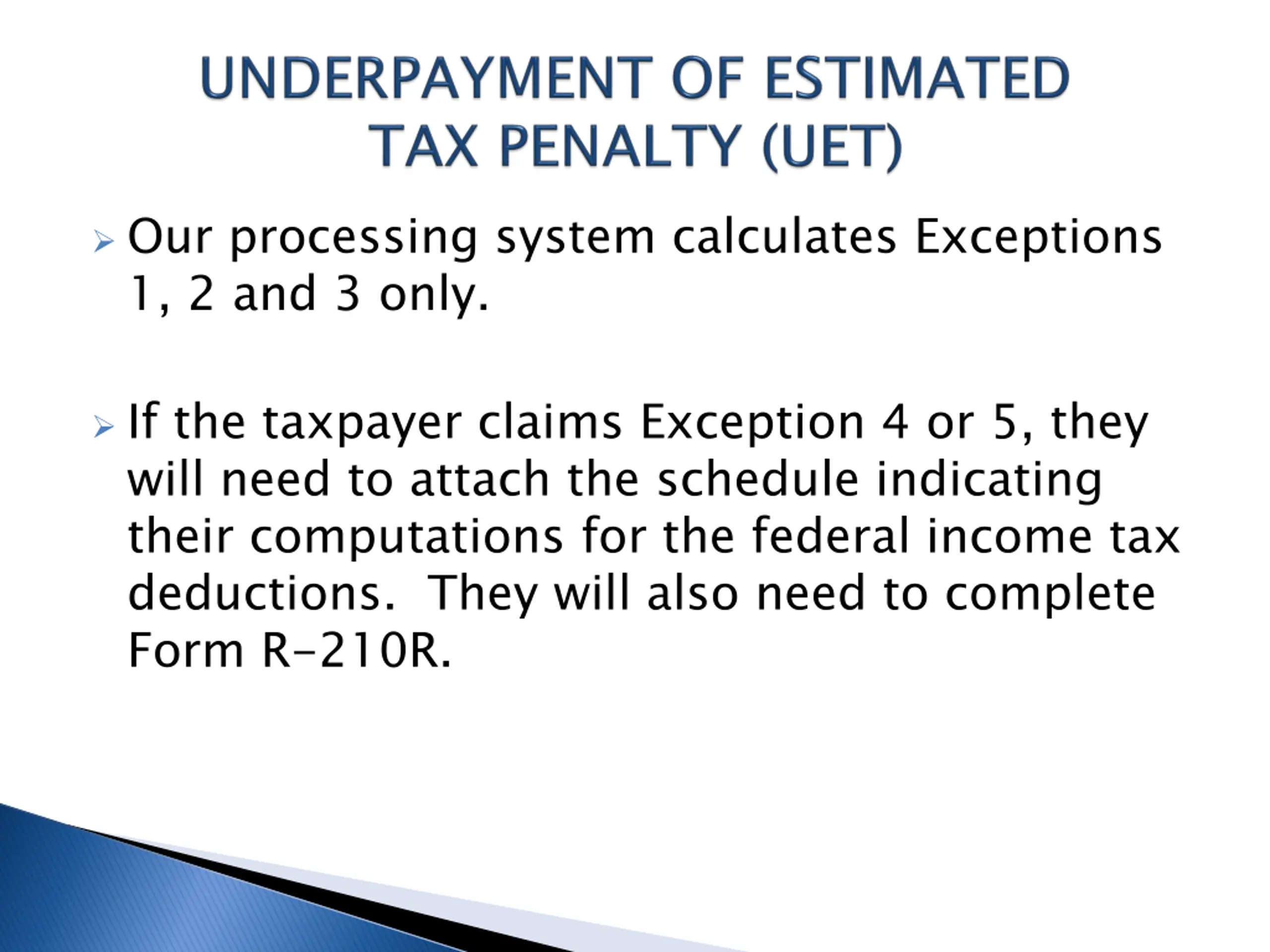 UNDERPAYMENT OF ESTIMATED TAX PENALTY (UET)

Our processing system calculates Exceptions 1, 2 and 3 only.

If the taxpayer claims Exception 4 or 5, they will need to attach the schedule indicating their computations for the federal income tax deductions.  They will also need to complete Form R-210R.